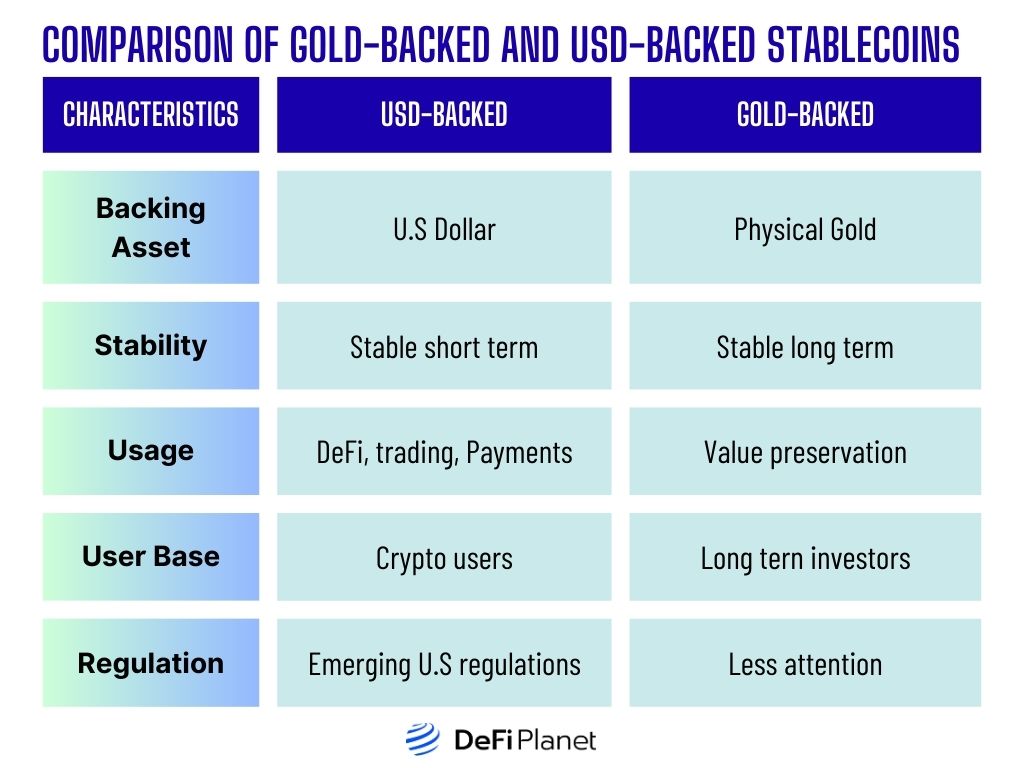 COMPARISON OF GOLD-BACKED AND USD-BACKED STABLECOINS

| CHARACTERISTICS | USD-BACKED | GOLD-BACKED |
|---|---|---|
| Backing Asset | U.S Dollar | Physical Gold |
| Stability | Stable short term | Stable long term |
| Usage | DeFi, trading, Payments | Value preservation |
| User Base | Crypto users | Long tern investors |
| Regulation | Emerging U.S regulations | Less attention |

DeFi Planet